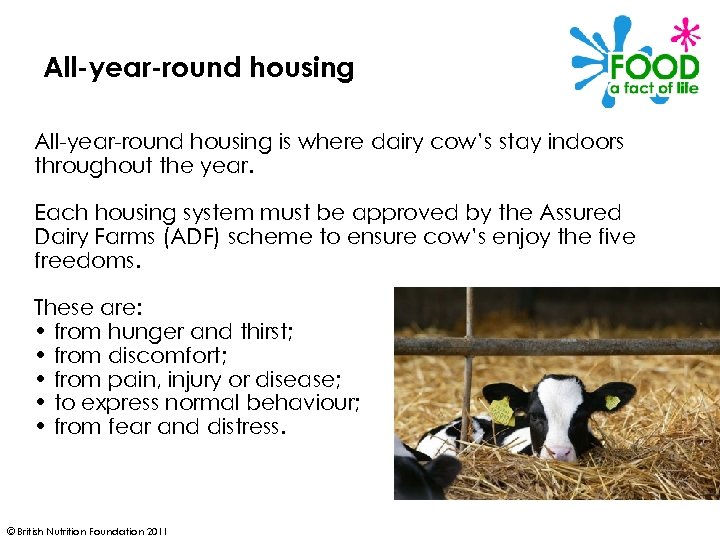 All-year-round housing

FOOD
a fact of life

All-year-round housing is where dairy cow's stay indoors throughout the year.

Each housing system must be approved by the Assured Dairy Farms (ADF) scheme to ensure cow's enjoy the five freedoms.

These are:
• from hunger and thirst;
• from discomfort;
• from pain, injury or disease;
• to express normal behaviour;
• from fear and distress.

© British Nutrition Foundation 2011